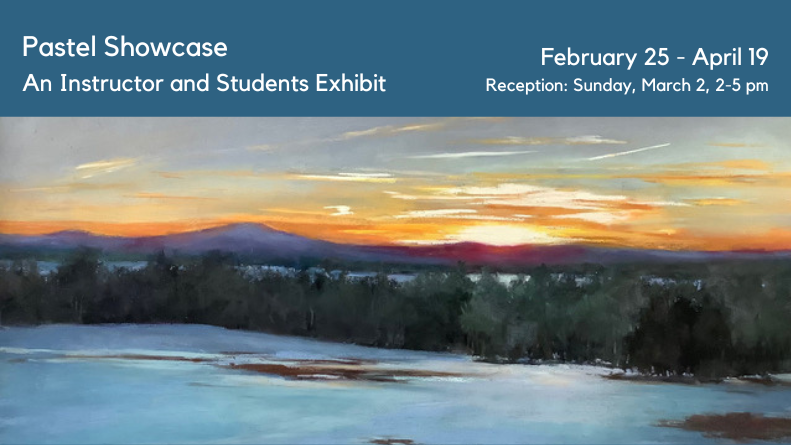 Pastel Showcase
An Instructor and Students Exhibit

February 25 - April 19
Reception: Sunday, March 2, 2-5 pm